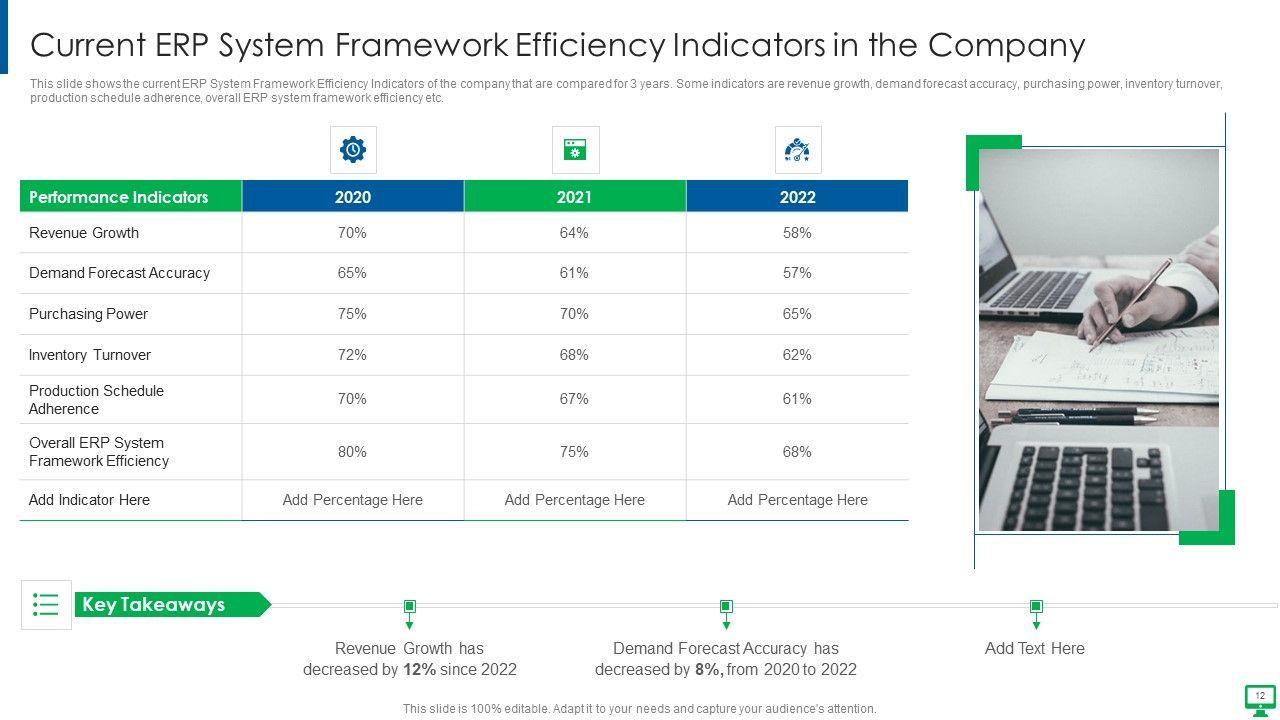 Current ERP System Framework Efficiency Indicators in the Company

This slide shows the current ERP System Framework Efficiency Indicators of the company that are compared for 3 years. Some indicators are revenue growth, demand forecast accuracy, purchasing power, inventory turnover, production schedule adherence, overall ERP system framework efficiency etc.

| Performance Indicators | 2020 | 2021 | 2022 |
|---|---|---|---|
| Revenue Growth | 70% | 64% | 58% |
| Demand Forecast Accuracy | 65% | 61% | 57% |
| Purchasing Power | 75% | 70% | 65% |
| Inventory Turnover | 72% | 68% | 62% |
| Production Schedule Adherence | 70% | 67% | 61% |
| Overall ERP System Framework Efficiency | 80% | 75% | 68% |
| Add Indicator Here | Add Percentage Here | Add Percentage Here | Add Percentage Here |

Key Takeaways

Revenue Growth has decreased by 12% since 2022

Demand Forecast Accuracy has decreased by 8%, from 2020 to 2022

Add Text Here

This slide is 100% editable. Adapt it to your needs and capture your audience's attention.

12